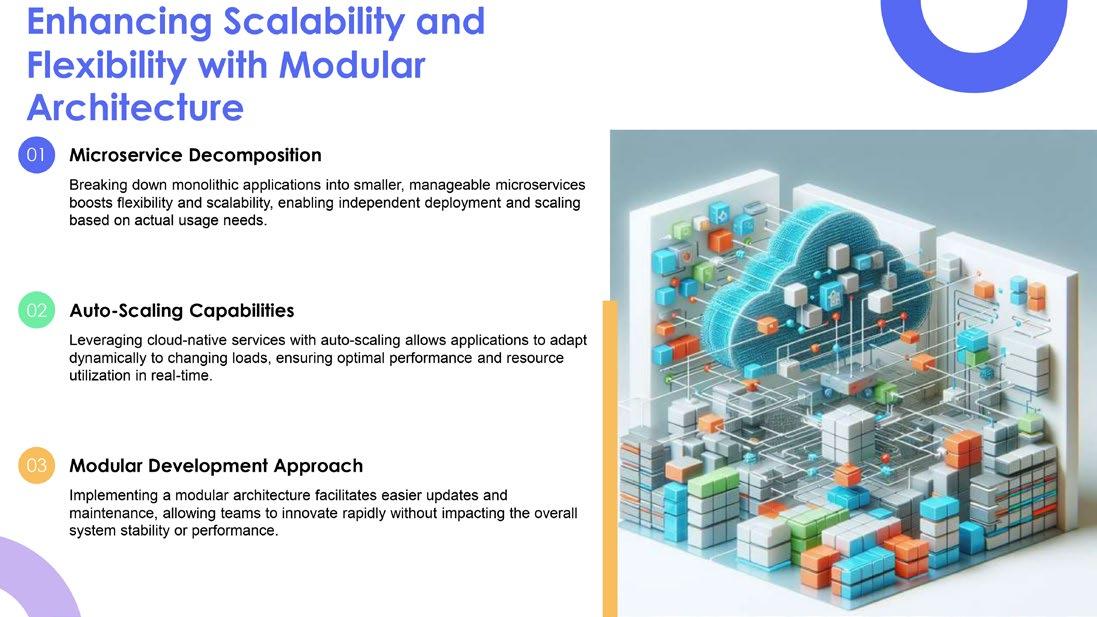 Enhancing Scalability and Flexibility with Modular Architecture

01 Microservice Decomposition

Breaking down monolithic applications into smaller, manageable microservices boosts flexibility and scalability, enabling independent deployment and scaling based on actual usage needs.

02 Auto-Scaling Capabilities

Leveraging cloud-native services with auto-scaling allows applications to adapt dynamically to changing loads, ensuring optimal performance and resource utilization in real-time.

03 Modular Development Approach

Implementing a modular architecture facilitates easier updates and maintenance, allowing teams to innovate rapidly without impacting the overall system stability or performance.